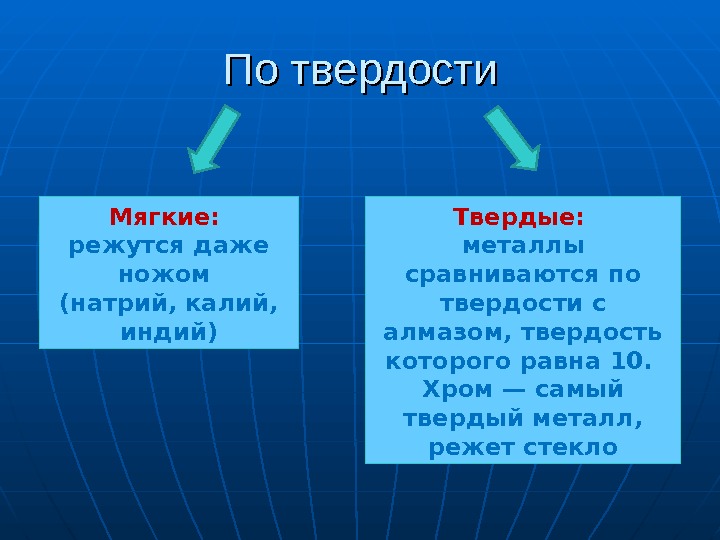 По твердости

Мягкие:
режутся даже ножом (натрий, калий, индий)

Твердые:
металлы сравниваются по твердости с алмазом, твердость которого равна 10. Хром — самый твердый металл, режет стекло